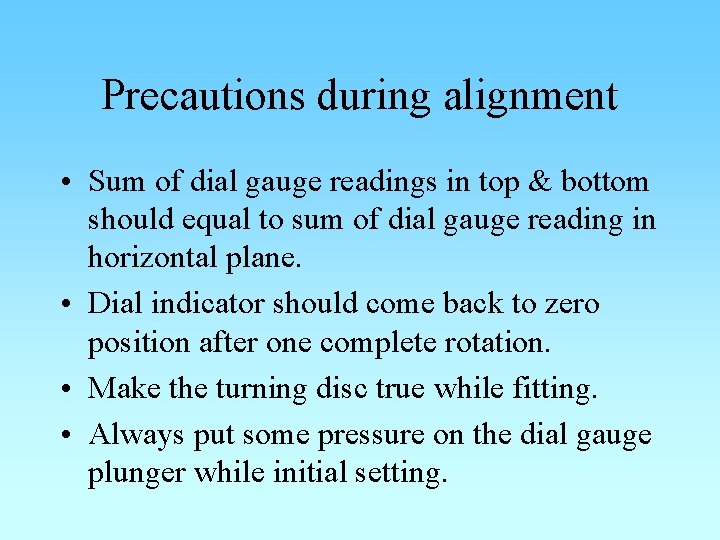 Precautions during alignment

• Sum of dial gauge readings in top & bottom should equal to sum of dial gauge reading in horizontal plane.

• Dial indicator should come back to zero position after one complete rotation.

• Make the turning disc true while fitting.

• Always put some pressure on the dial gauge plunger while initial setting.